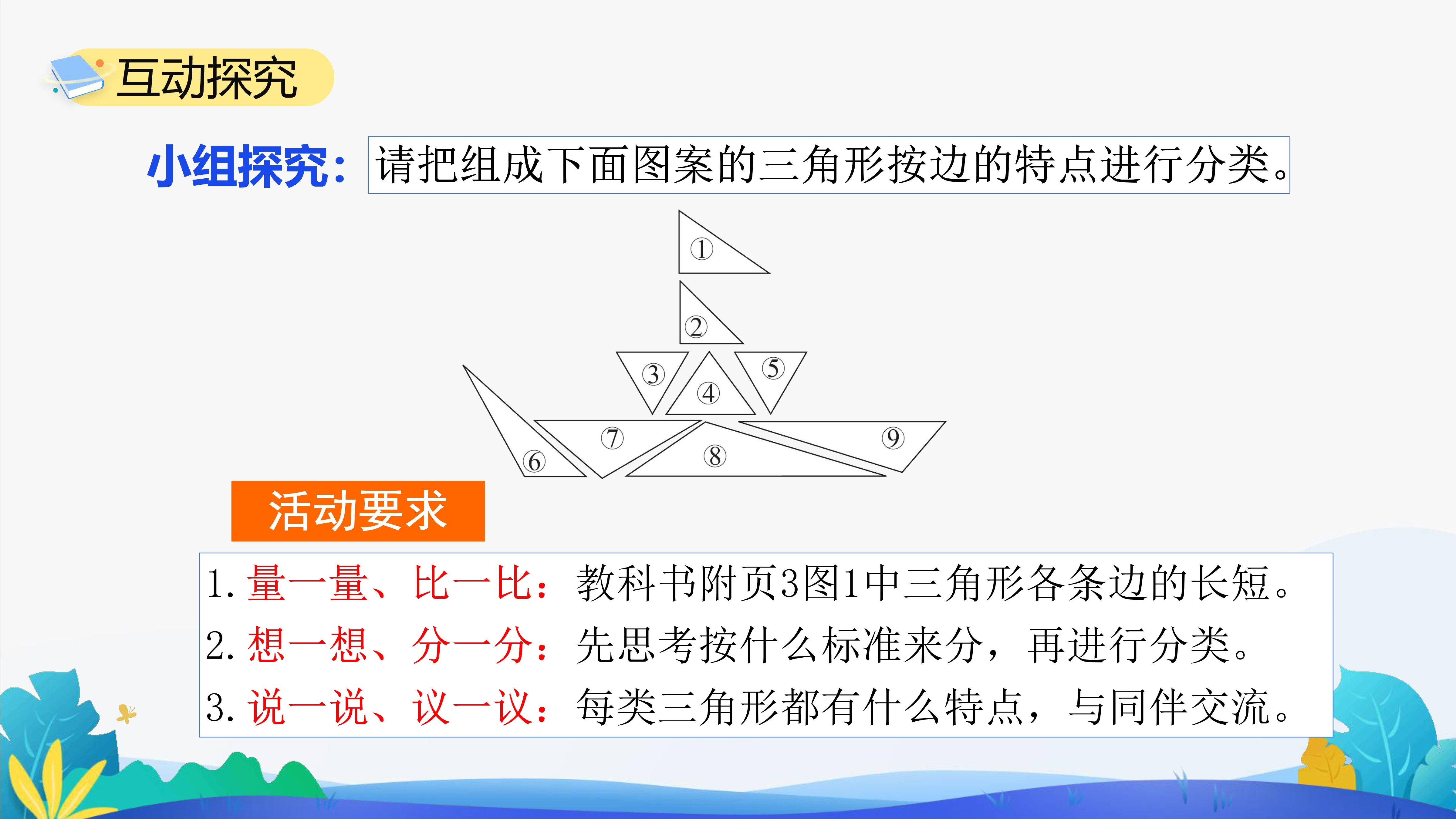 互动探究

小组探究：请把组成下面图案的三角形按边的特点进行分类。

①

②

③ ④ ⑤

⑥ ⑦ ⑧ ⑨

活动要求

1. 量一量、比一比：教科书附页3图1中三角形各条边的长短。
2. 想一想、分一分：先思考按什么标准来分，再进行分类。
3. 说一说、议一议：每类三角形都有什么特点，与同伴交流。